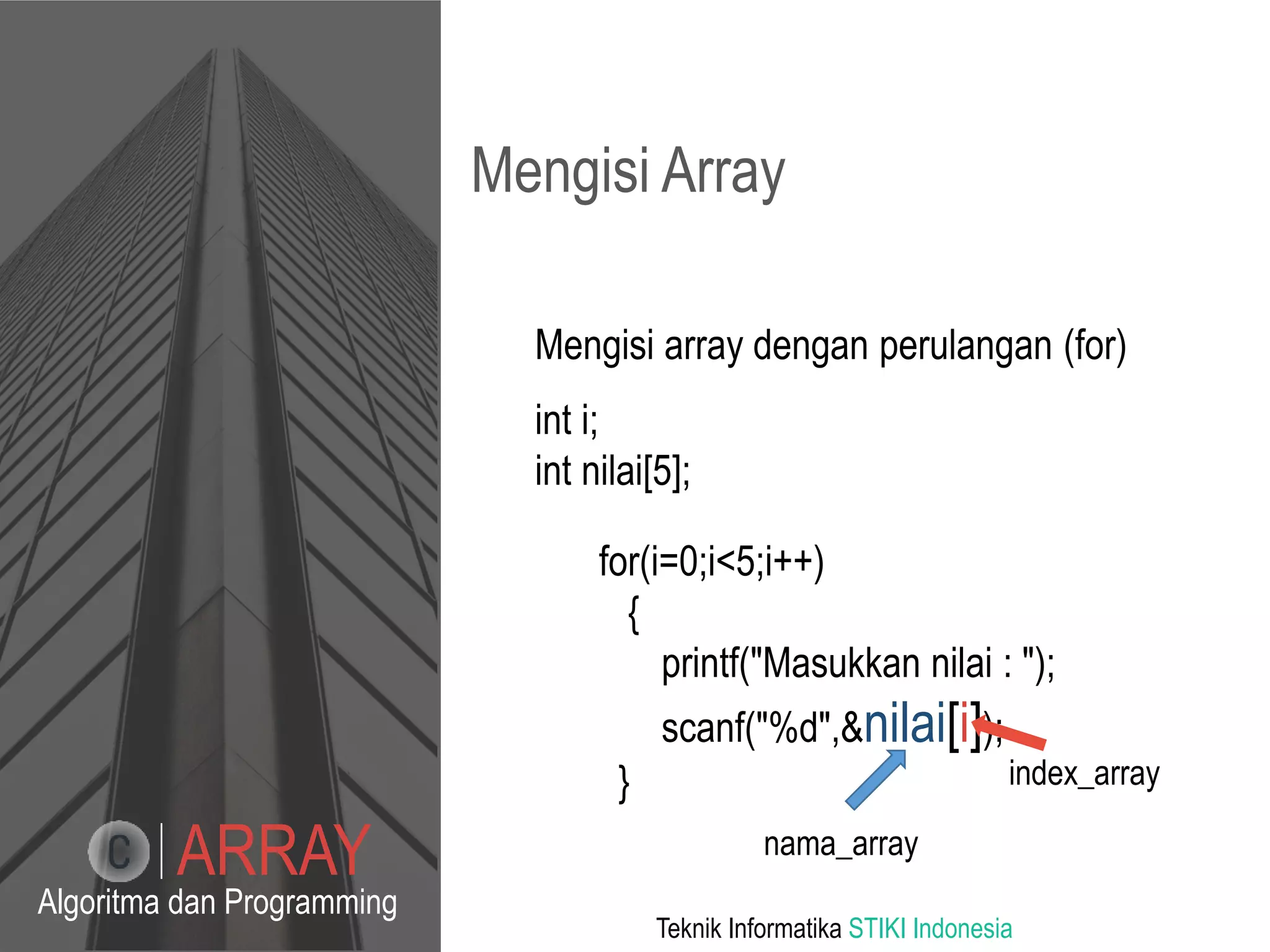 Mengisi Array

Mengisi array dengan perulangan (for)

int i;
int nilai[5];

for(i=0;i<5;i++)
{
printf("Masukkan nilai : ");
scanf("%d",&nilai[i]);
}

index_array

nama_array

C | ARRAY
Algoritma dan Programming

Teknik Informatika STIKI Indonesia